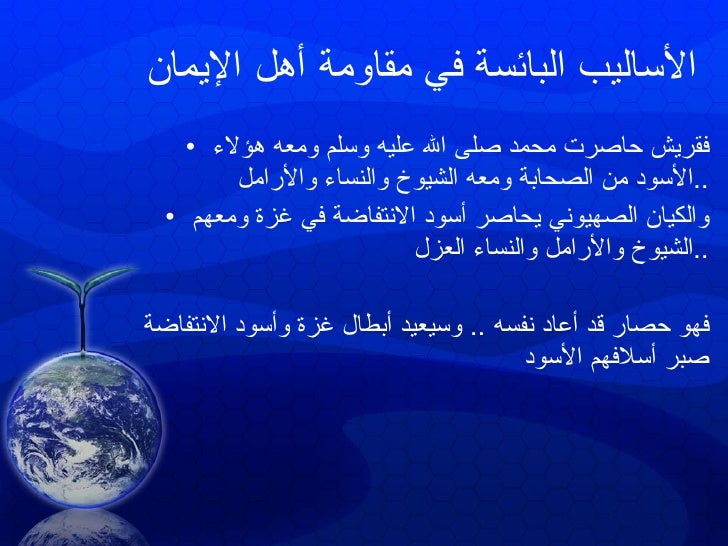 الأساليب البائسة في مقاومة أهل الإيمان

• فقريش حاصرت محمد صلى الله عليه وسلم ومعه هؤلاء الأسود من الصحابة ومعه الشيوخ والنساء والأرامل..

• والكيان الصهيوني يحاصر أسود الانتفاضة في غزة ومعهم الشيوخ والأرامل والنساء العزل..

فهو حصار قد أعاد نفسه .. وسيعيد أبطال غزة وأسود الانتفاضة صبر أسلافهم الأسود